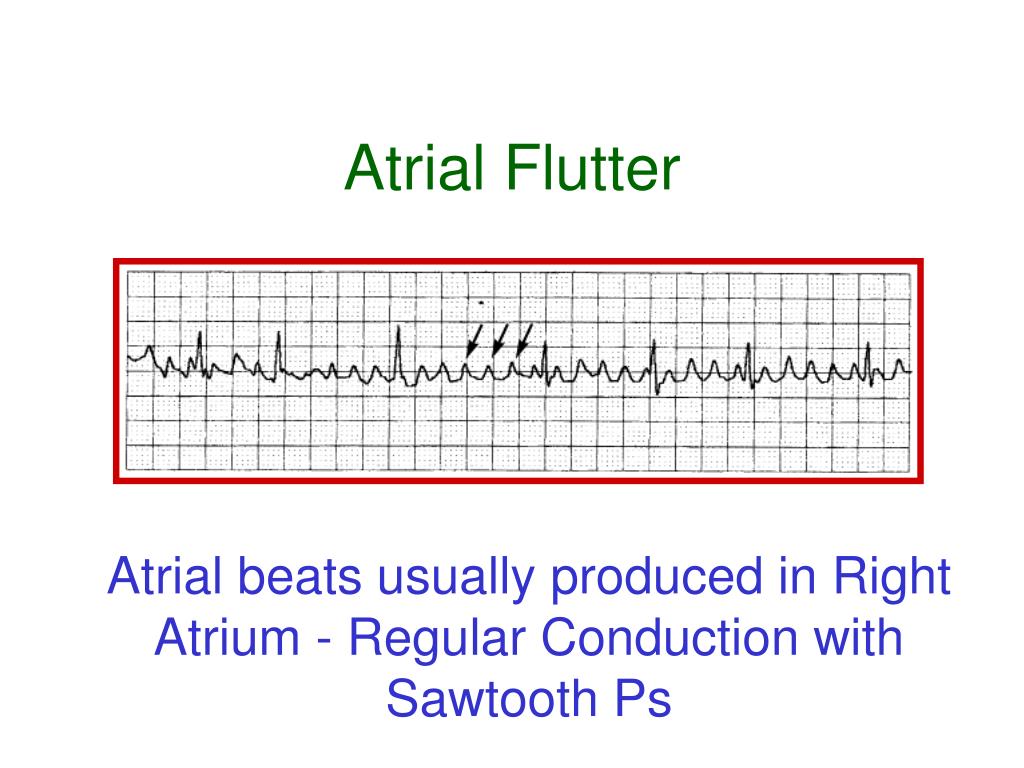 Atrial Flutter

Atrial beats usually produced in Right Atrium - Regular Conduction with Sawtooth Ps